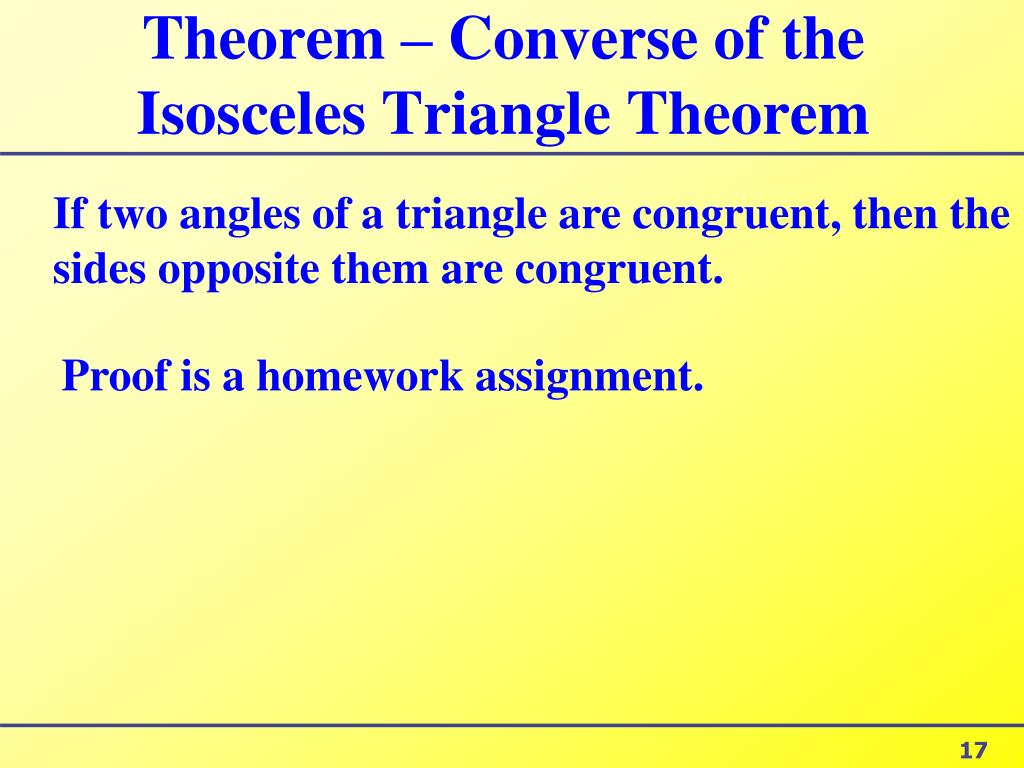 Theorem – Converse of the Isosceles Triangle Theorem

If two angles of a triangle are congruent, then the sides opposite them are congruent.

Proof is a homework assignment.

17